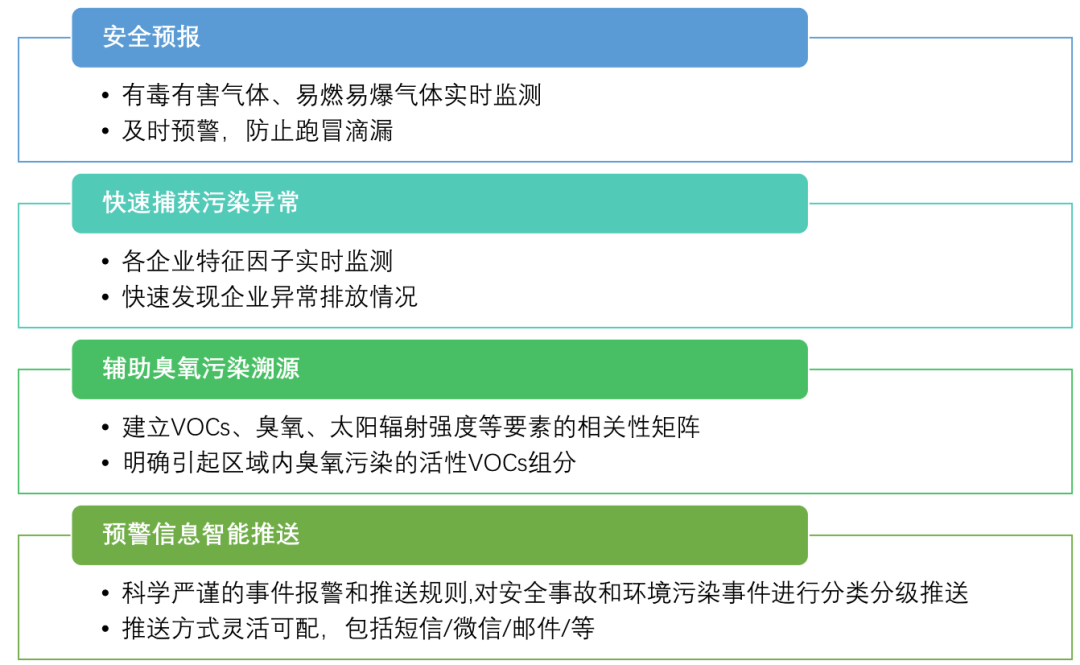 安全预报

• 有毒有害气体、易燃易爆气体实时监测
• 及时预警，防止跑冒滴漏

快速捕获污染异常

• 各企业特征因子实时监测
• 快速发现企业异常排放情况

辅助臭氧污染溯源

• 建立VOCs、臭氧、太阳辐射强度等要素的相关性矩阵
• 明确引起区域内臭氧污染的活性VOCs组分

预警信息智能推送

• 科学严谨的事件报警和推送规则,对安全事故和环境污染事件进行分类分级推送
• 推送方式灵活可配，包括短信/微信/邮件/等